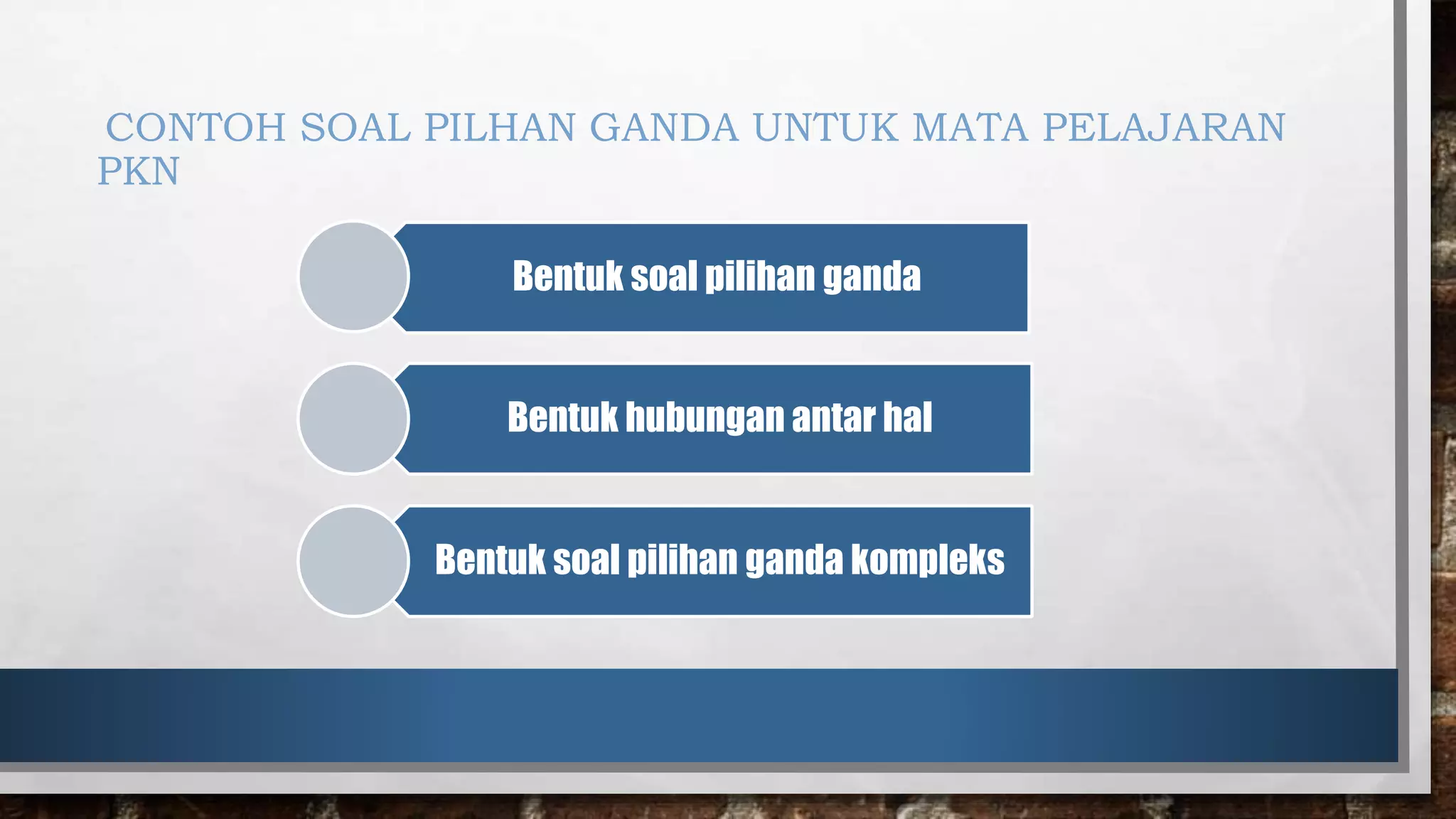 CONTOH SOAL PILHAN GANDA UNTUK MATA PELAJARAN PKN

Bentuk soal pilihan ganda

Bentuk hubungan antar hal

Bentuk soal pilihan ganda kompleks